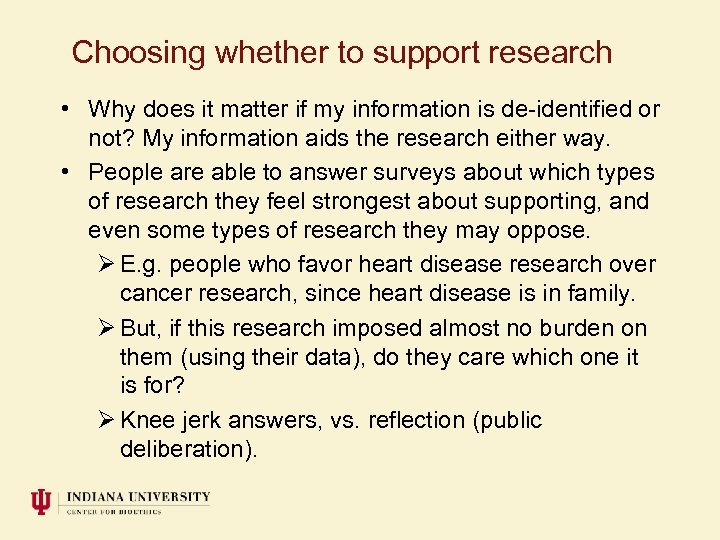 Choosing whether to support research

• Why does it matter if my information is de-identified or not? My information aids the research either way.

• People are able to answer surveys about which types of research they feel strongest about supporting, and even some types of research they may oppose.

➢ E.g. people who favor heart disease research over cancer research, since heart disease is in family.

➢ But, if this research imposed almost no burden on them (using their data), do they care which one it is for?

➢ Knee jerk answers, vs. reflection (public deliberation).

INDIANA UNIVERSITY
CENTER FOR BIOETHICS